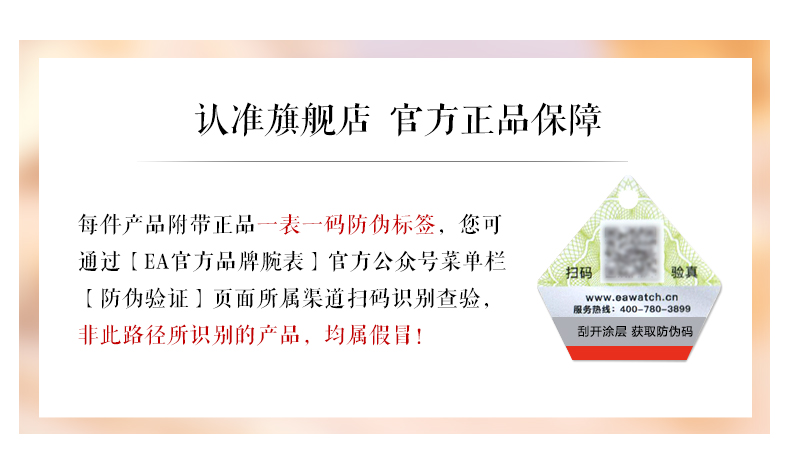 认准旗舰店 官方正品保障

每件产品附带正品一表一码防伪标签，您可通过【EA官方品牌腕表】官方公众号菜单栏【防伪验证】页面所属渠道扫码识别查验，非此路径所识别的产品，均属假冒！

扫码 验真
www.eawatch.cn
服务热线：400-780-3899
刮开涂层 获取防伪码